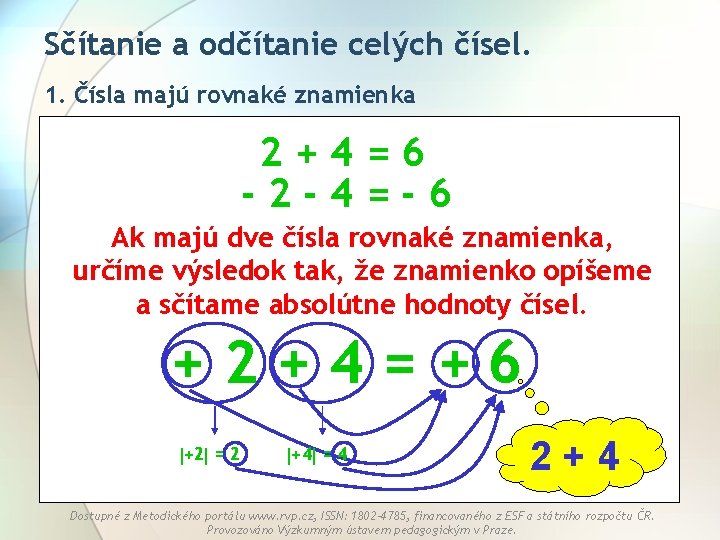 Sčítanie a odčítanie celých čísel.

1. Čísla majú rovnaké znamienka

$2 + 4 = 6$
$- 2 - 4 = - 6$

Ak majú dve čísla rovnaké znamienka, určíme výsledok tak, že znamienko opíšeme a sčítame absolútne hodnoty čísel.

$+ 2 + 4 = + 6$

$|+2| = 2$ $|+4| = 4$

$2 + 4$

Dostupné z Metodického portálu www.rvp.cz, ISSN: 1802-4785, financovaného z ESF a státního rozpočtu ČR. Provozováno Výzkumným ústavem pedagogickým v Praze.